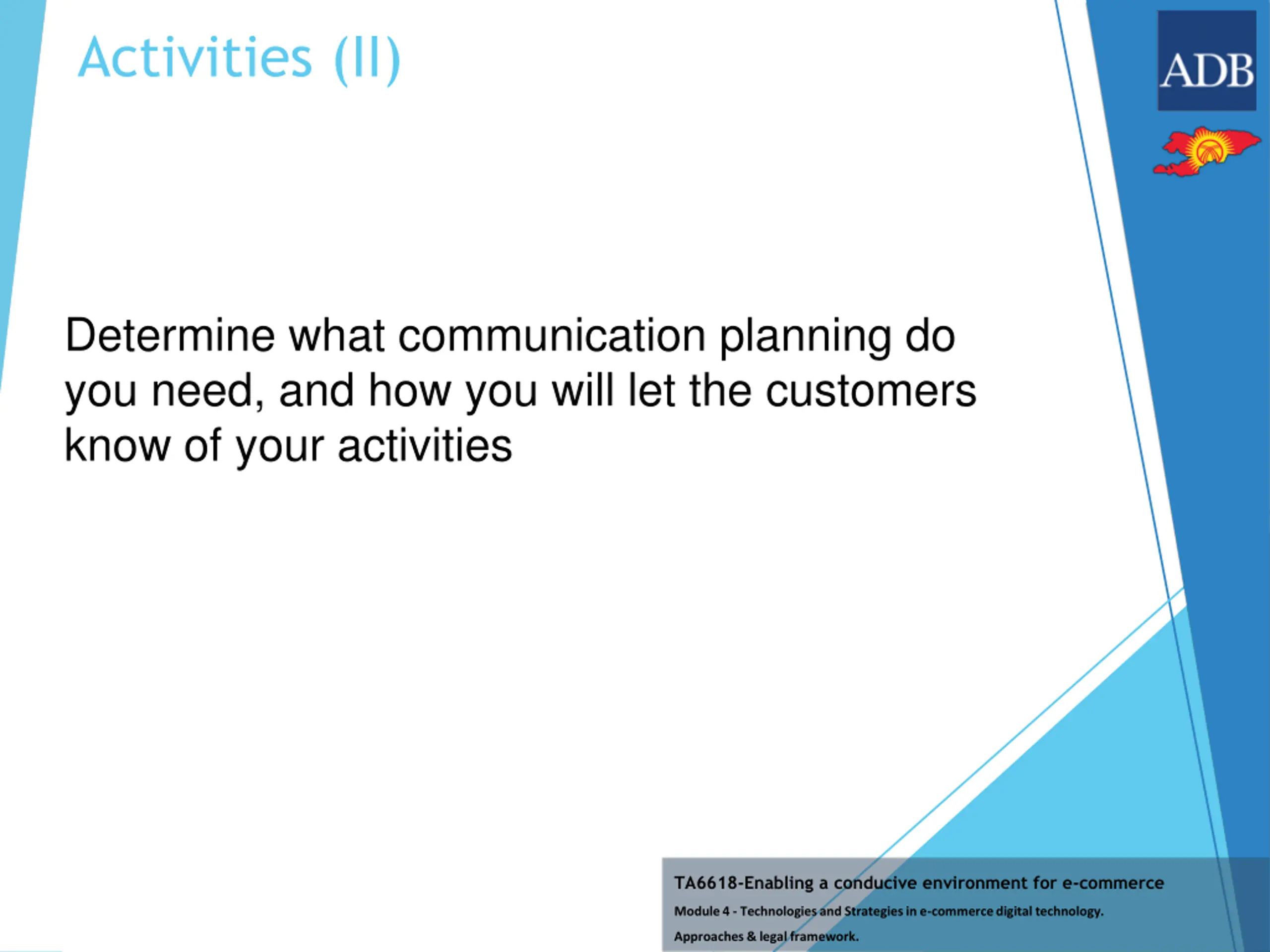 Activities (II)

ADB

Determine what communication planning do you need, and how you will let the customers know of your activities

TA6618-Enabling a conducive environment for e-commerce
Module 4 - Technologies and Strategies in e-commerce digital technology. Approaches & legal framework.